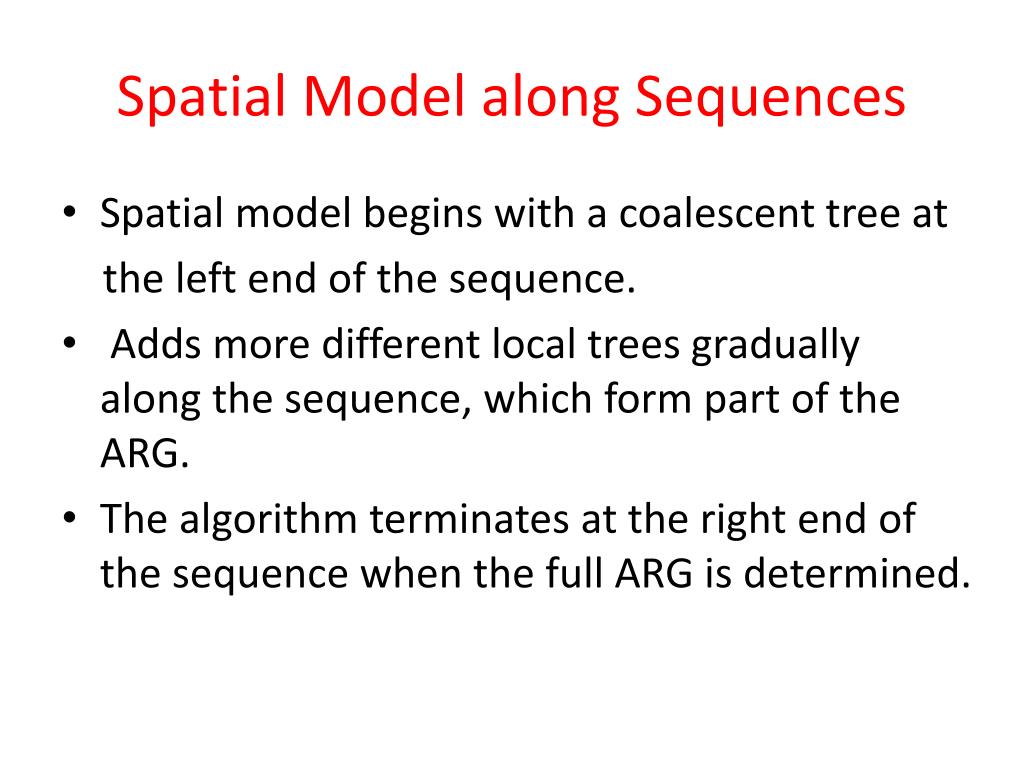 Spatial Model along Sequences

• Spatial model begins with a coalescent tree at the left end of the sequence.
• Adds more different local trees gradually along the sequence, which form part of the ARG.
• The algorithm terminates at the right end of the sequence when the full ARG is determined.